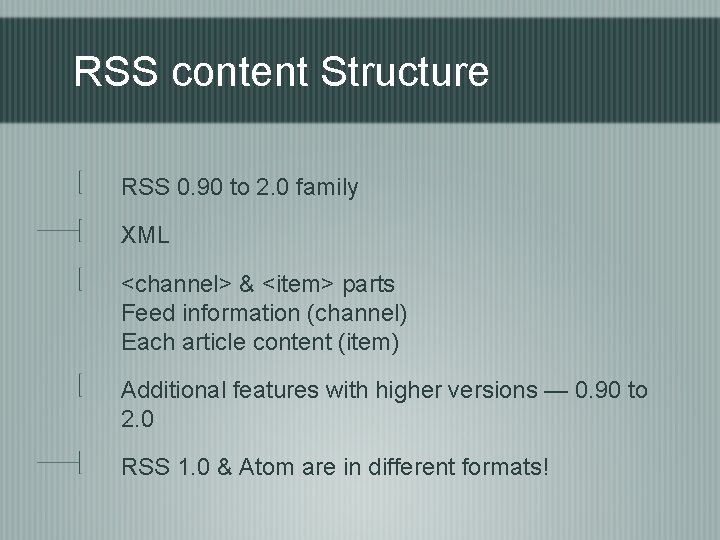 RSS content Structure

RSS 0.90 to 2.0 family

XML

<channel> & <item> parts
Feed information (channel)
Each article content (item)

Additional features with higher versions — 0.90 to 2.0

RSS 1.0 & Atom are in different formats!